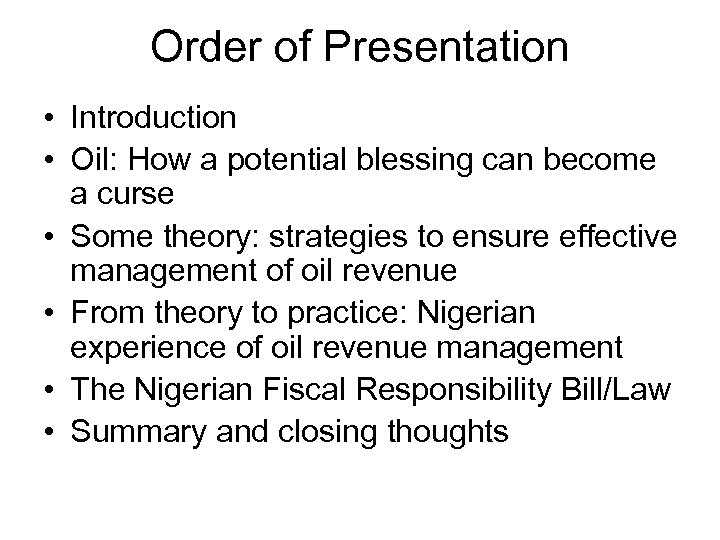 Order of Presentation

• Introduction
• Oil: How a potential blessing can become a curse
• Some theory: strategies to ensure effective management of oil revenue
• From theory to practice: Nigerian experience of oil revenue management
• The Nigerian Fiscal Responsibility Bill/Law
• Summary and closing thoughts